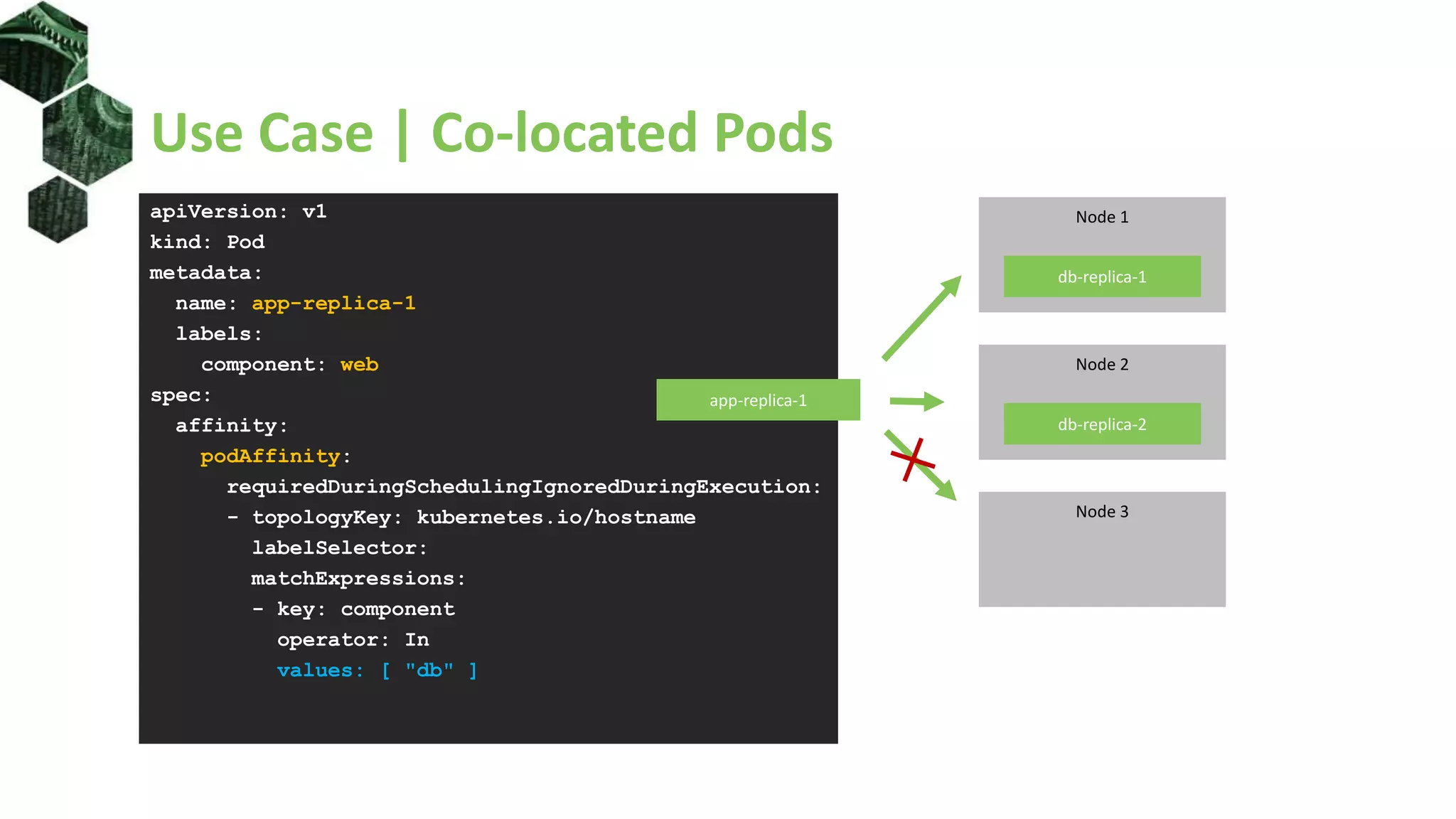 Use Case | Co-located Pods

apiVersion: v1
kind: Pod
metadata:
  name: app-replica-1
  labels:
    component: web
spec:
  affinity:
    podAffinity:
      requiredDuringSchedulingIgnoredDuringExecution:
      - topologyKey: kubernetes.io/hostname
        labelSelector:
        matchExpressions:
        - key: component
          operator: In
          values: [ "db" ]

app-replica-1

Node 1

db-replica-1

Node 2

db-replica-2

Node 3